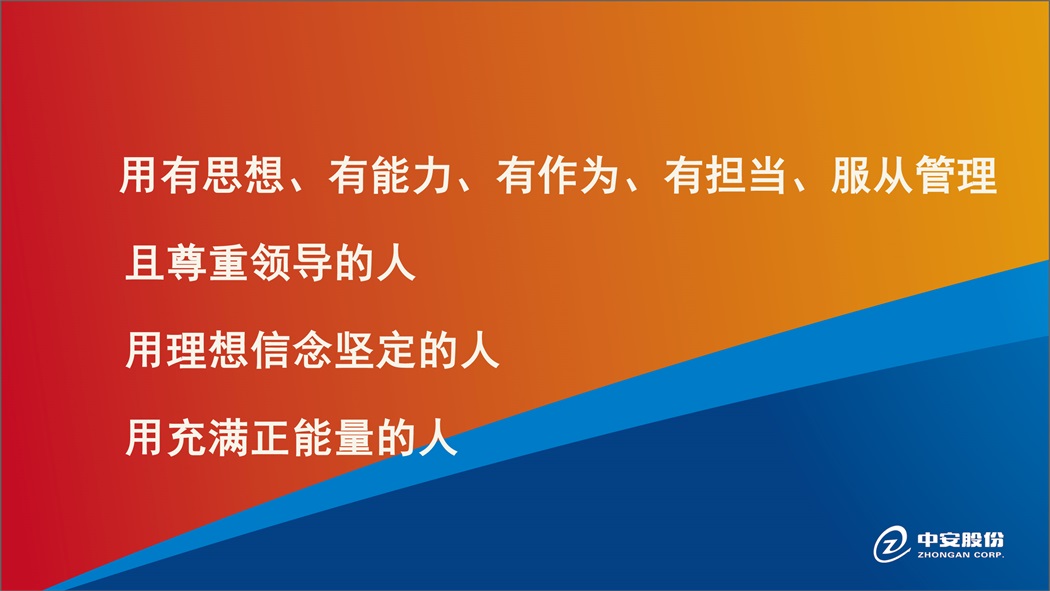 用有思想、有能力、有作为、有担当、服从管理且尊重领导的人

用理想信念坚定的人

用充满正能量的人

中安股份
ZHONGAN CORP.